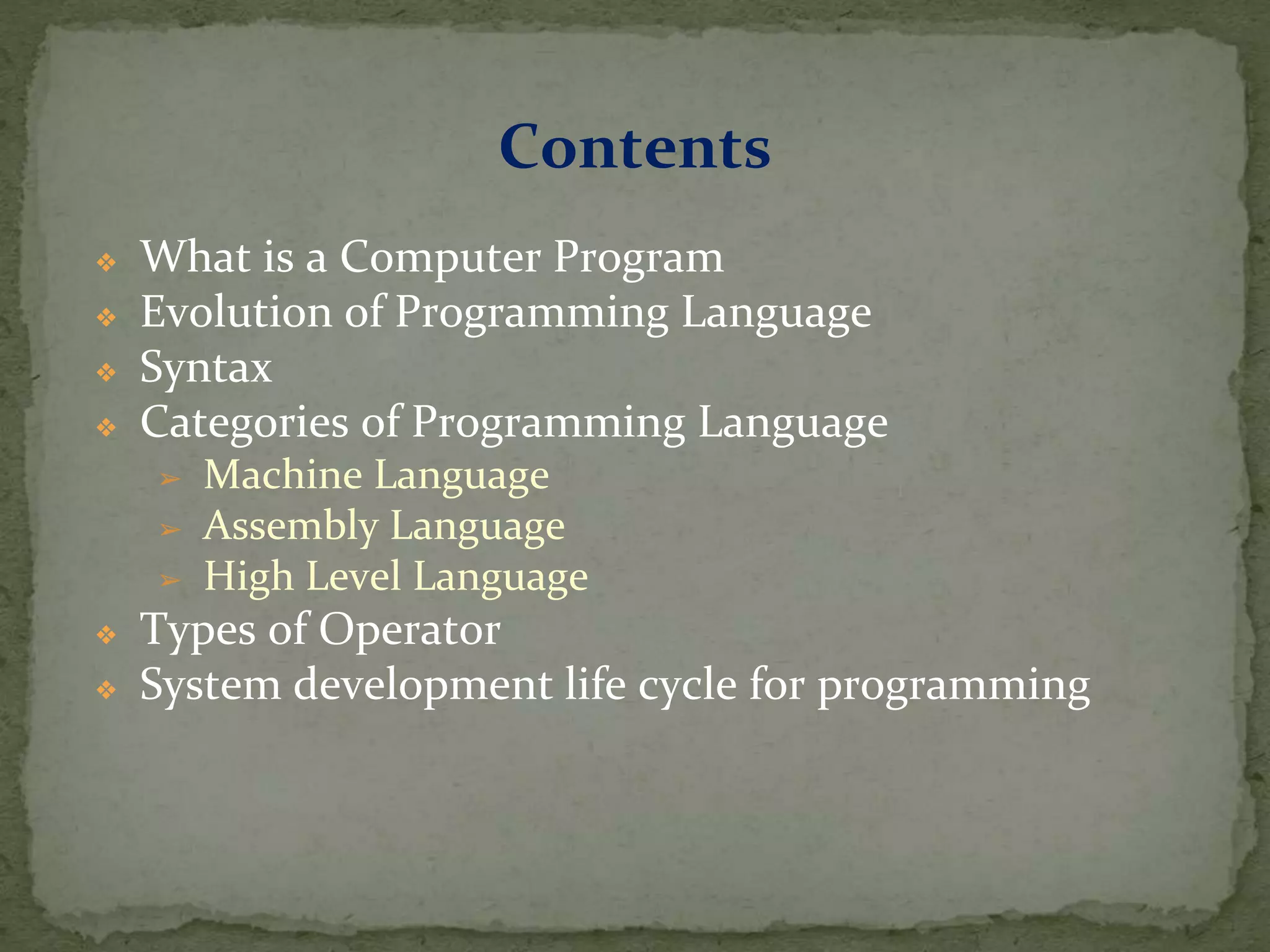 Contents

❖ What is a Computer Program
❖ Evolution of Programming Language
❖ Syntax
❖ Categories of Programming Language
  ➢ Machine Language
  ➢ Assembly Language
  ➢ High Level Language
❖ Types of Operator
❖ System development life cycle for programming